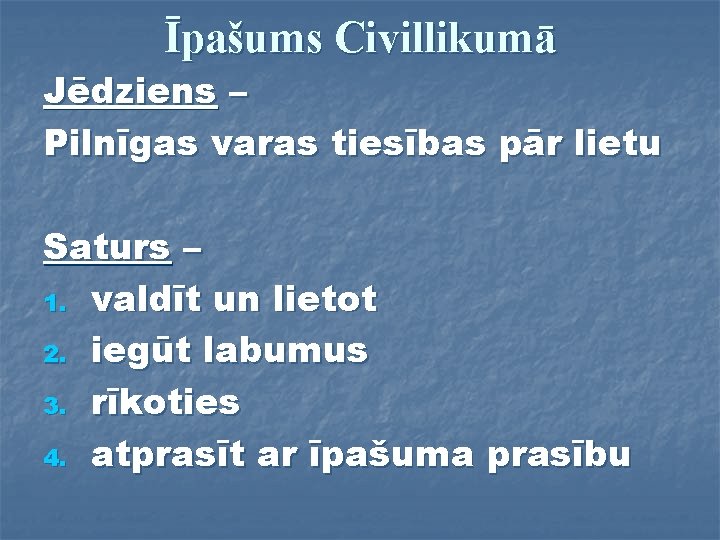 Īpašums Civillikumā

Jēdziens –
Pilnīgas varas tiesības pār lietu

Saturs –
1. valdīt un lietot
2. iegūt labumus
3. rīkoties
4. atprasīt ar īpašuma prasību